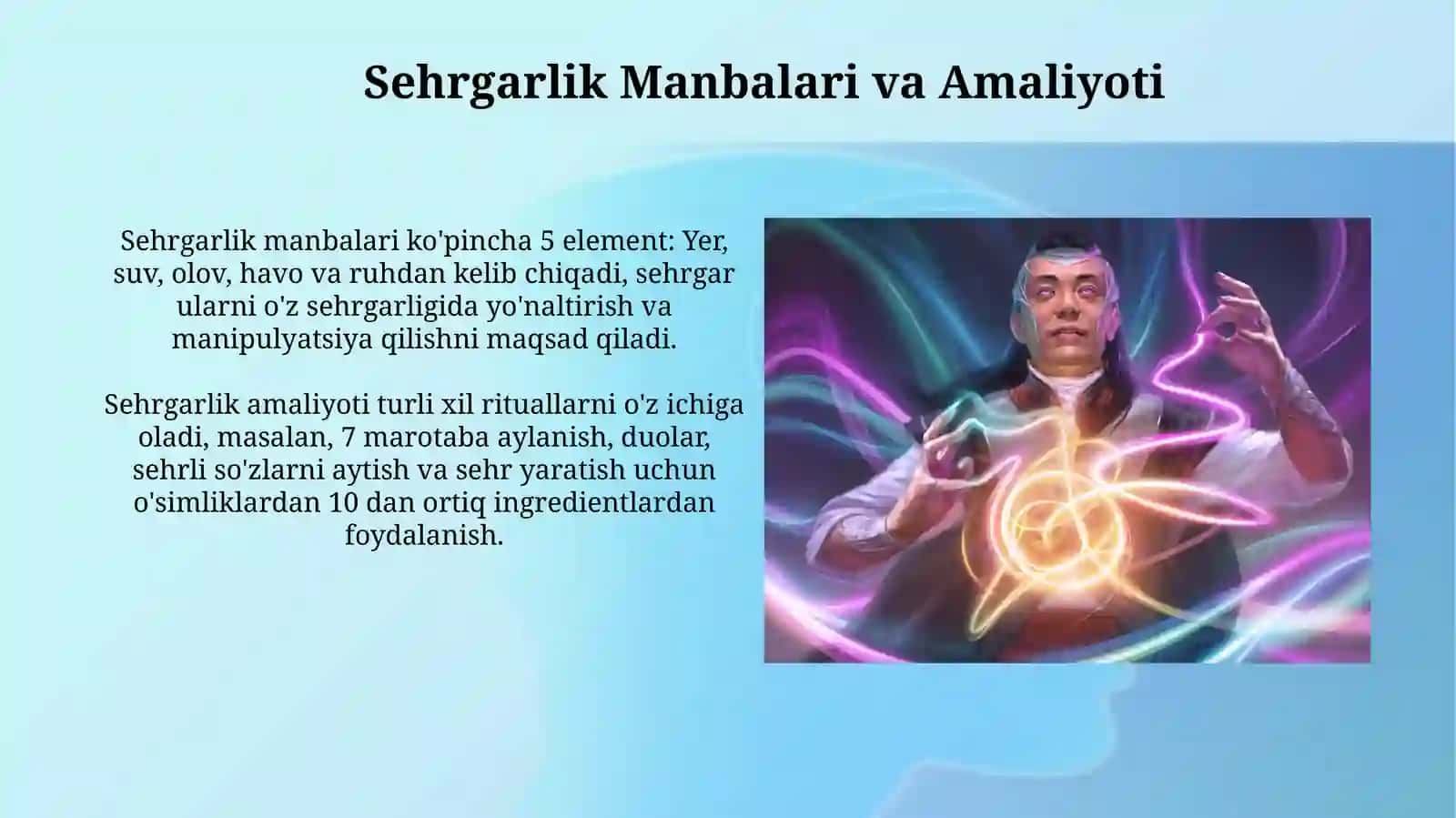 Sehrgarlik Manbalari va Amaliyoti

Sehrgarlik manbalari ko'pincha 5 element: Yer, suv, olov, havo va ruhdan kelib chiqadi, sehrgar ularni o'z sehrgarligida yo'naltirish va manipulyatsiya qilishni maqsad qiladi.

Sehrgarlik amaliyoti turli xil rituallarni o'z ichiga oladi, masalan, 7 marotaba aylanish, duolar, sehrli so'zlarni aytish va sehr yaratish uchun o'simliklardan 10 dan ortiq ingredientlardan foydalanish.